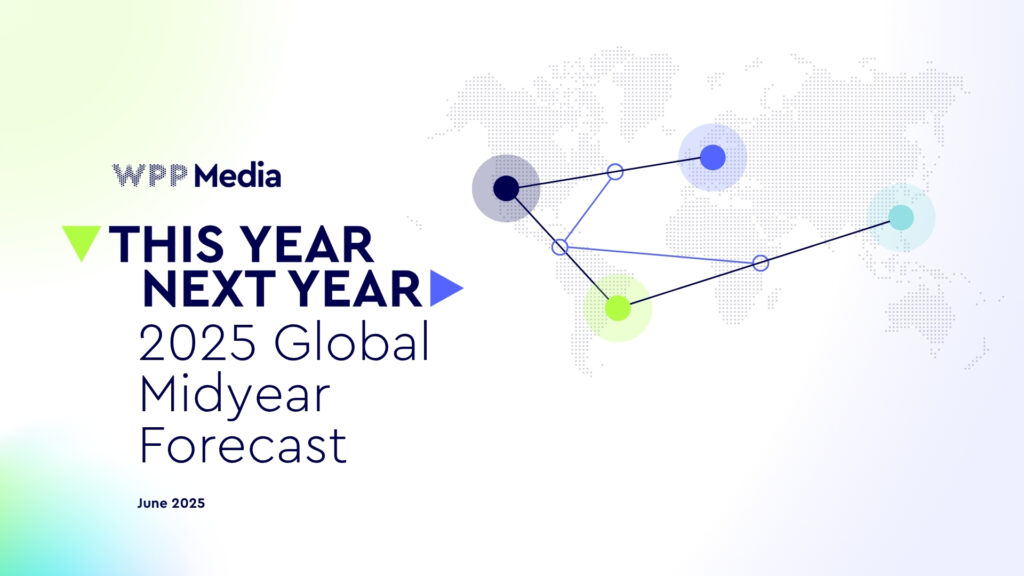 WPP Media

THIS YEAR
NEXT YEAR

2025 Global Midyear Forecast

June 2025